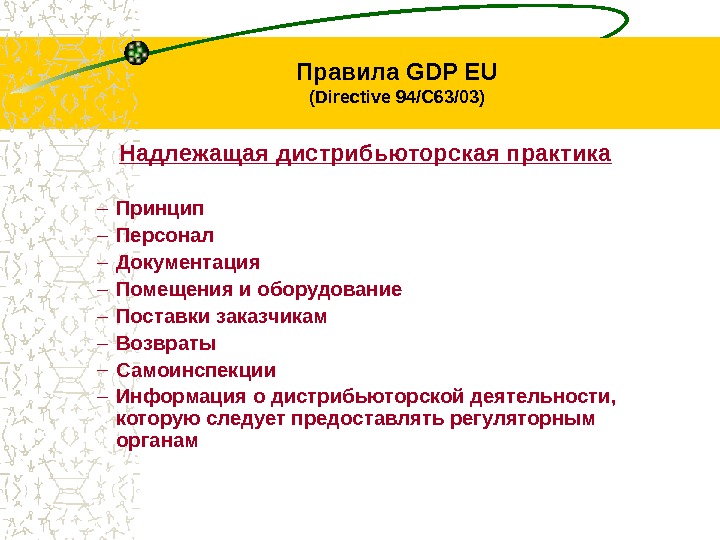 Правила GDP EU
(Directive 94/C63/03)

Надлежащая дистрибьюторская практика

– Принцип
– Персонал
– Документация
– Помещения и оборудование
– Поставки заказчикам
– Возвраты
– Самоинспекции
– Информация о дистрибьюторской деятельности, которую следует предоставлять регуляторным органам